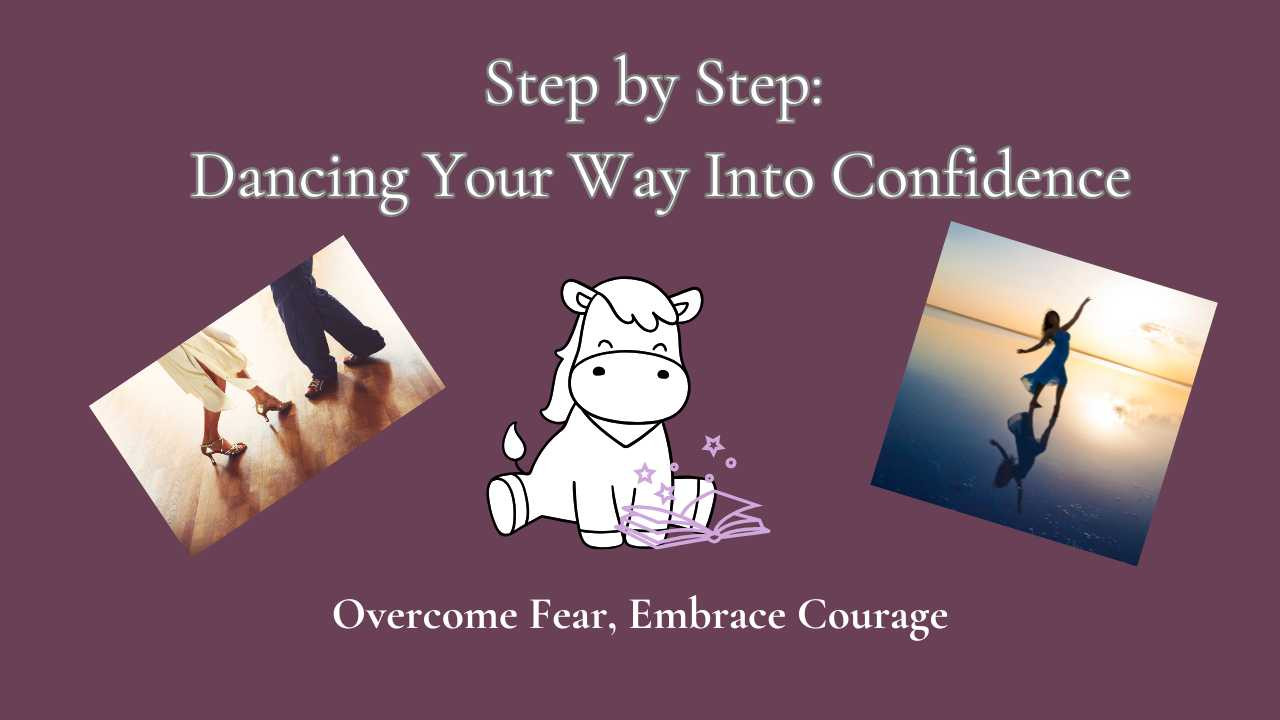 Step by Step:
Dancing Your Way Into Confidence

Overcome Fear, Embrace Courage